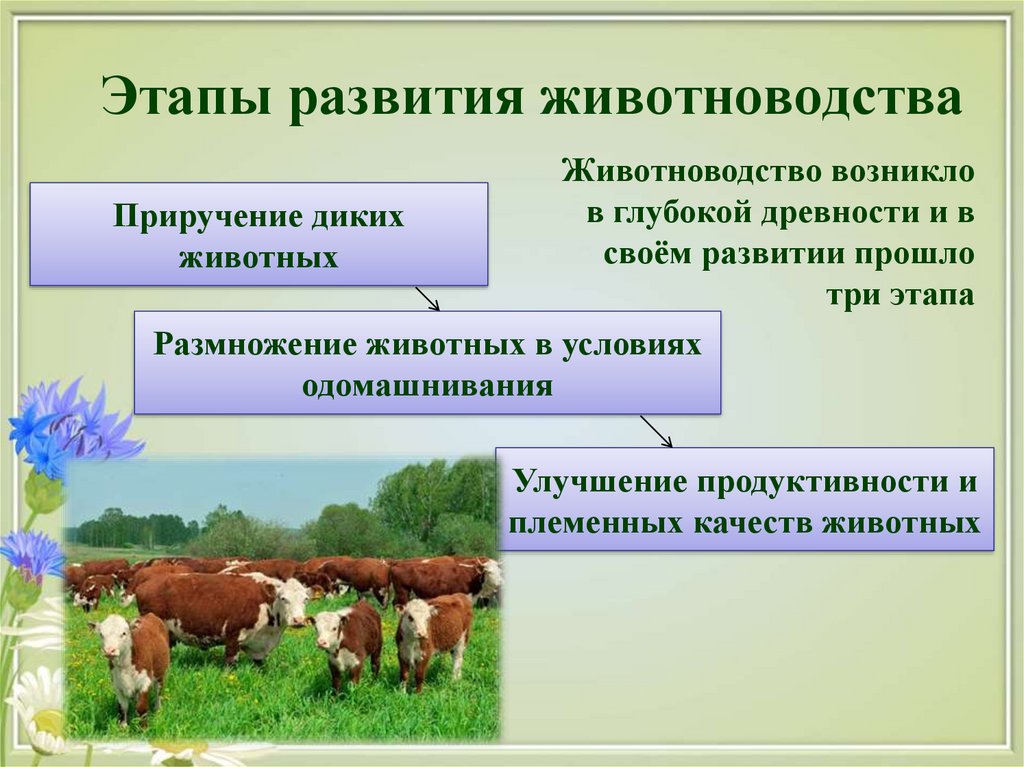 Этапы развития животноводства

Животноводство возникло в глубокой древности и в своём развитии прошло три этапа

Приручение диких животных

Размножение животных в условиях одомашнивания

Улучшение продуктивности и племенных качеств животных